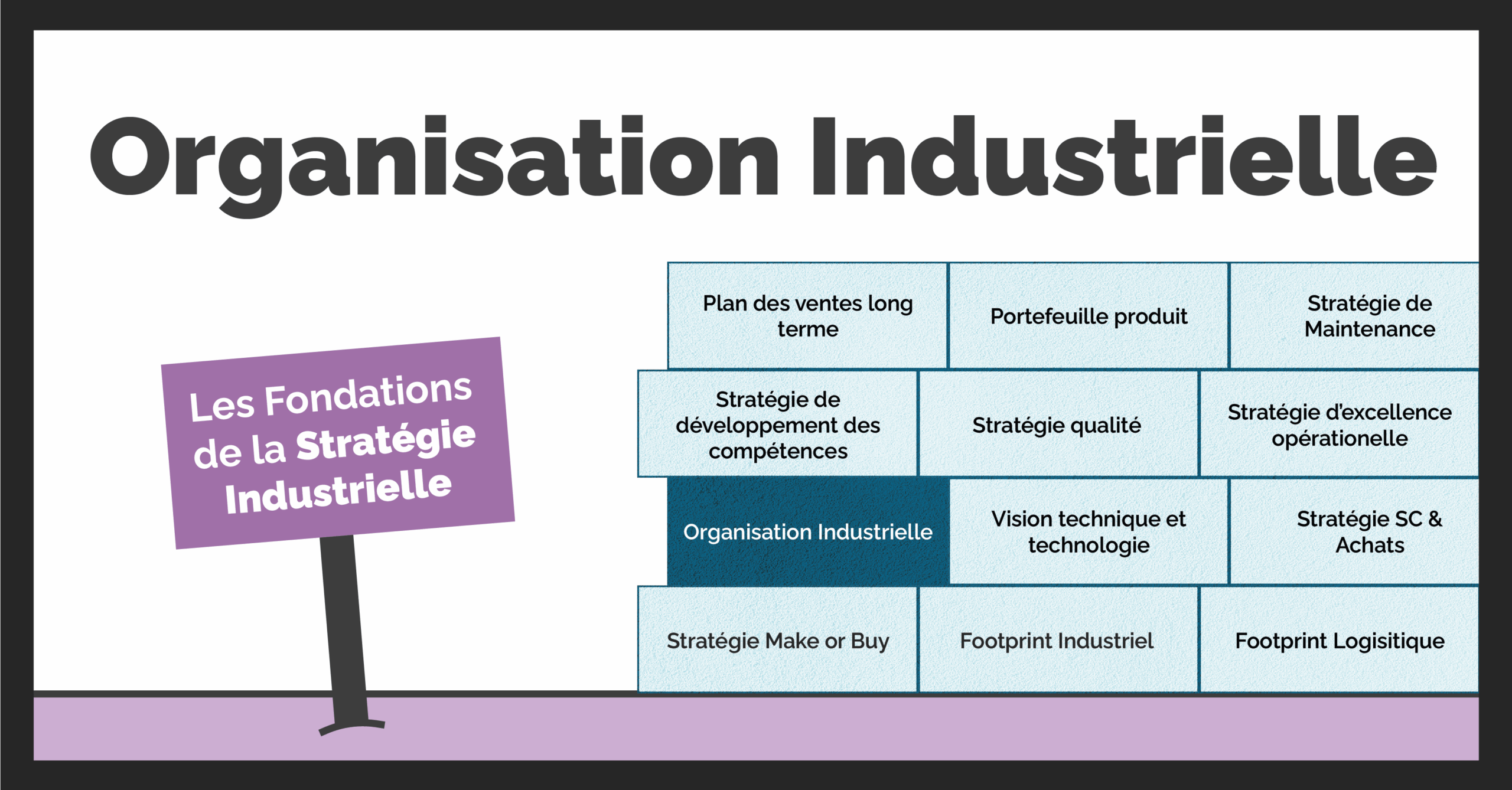 Organisation Industrielle

Les Fondations de la Stratégie Industrielle

Plan des ventes long terme

Portefeuille produit

Stratégie de Maintenance

Stratégie de développement des compétences

Stratégie qualité

Stratégie d'excellence opérationelle

Organisation Industrielle

Vision technique et technologie

Stratégie SC & Achats

Stratégie Make or Buy

Footprint Industriel

Footprint Logisitique